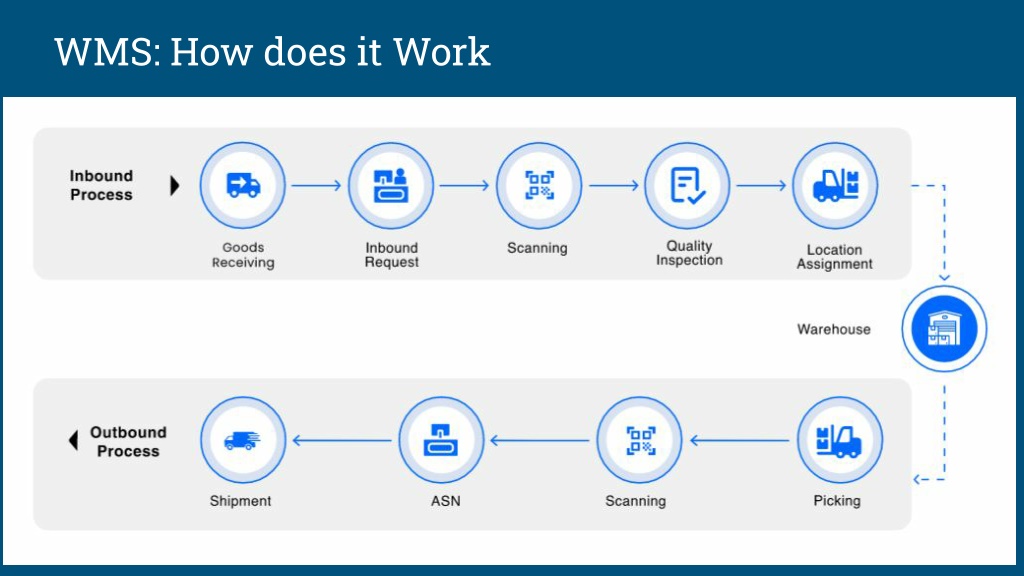 WMS: How does it Work

Inbound Process

Goods Receiving

Inbound Request

Scanning

Quality Inspection

Location Assignment

Warehouse

Outbound Process

Shipment

ASN

Scanning

Picking